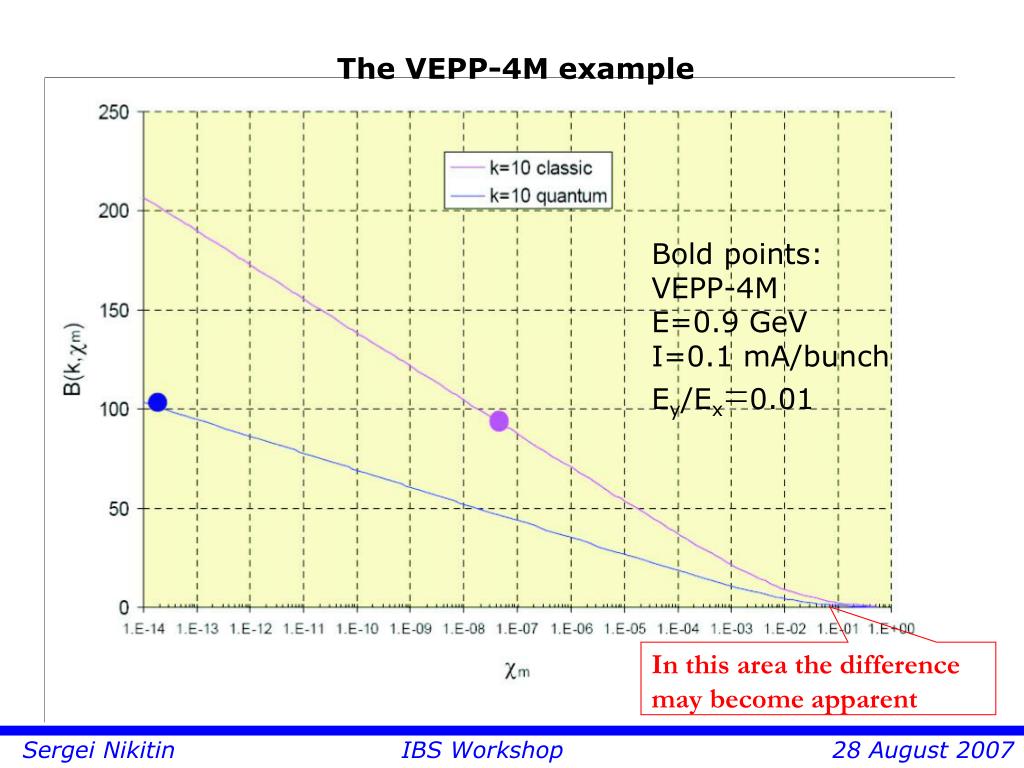 The VEPP-4M example

250
200
150
100
50
0

$B(k,\chi_m)$

k=10 classic
k=10 quantum

Bold points:
VEPP-4M
E=0.9 GeV
I=0.1 mA/bunch
$E_y/E_x=0.01$

1.E-14 1.E-13 1.E-12 1.E-11 1.E-10 1.E-09 1.E-08 1.E-07 1.E-06 1.E-05 1.E-04 1.E-03 1.E-02 1.E-01 1.E+00

$\chi_m$

In this area the difference may become apparent

Sergei Nikitin IBS Workshop 28 August 2007